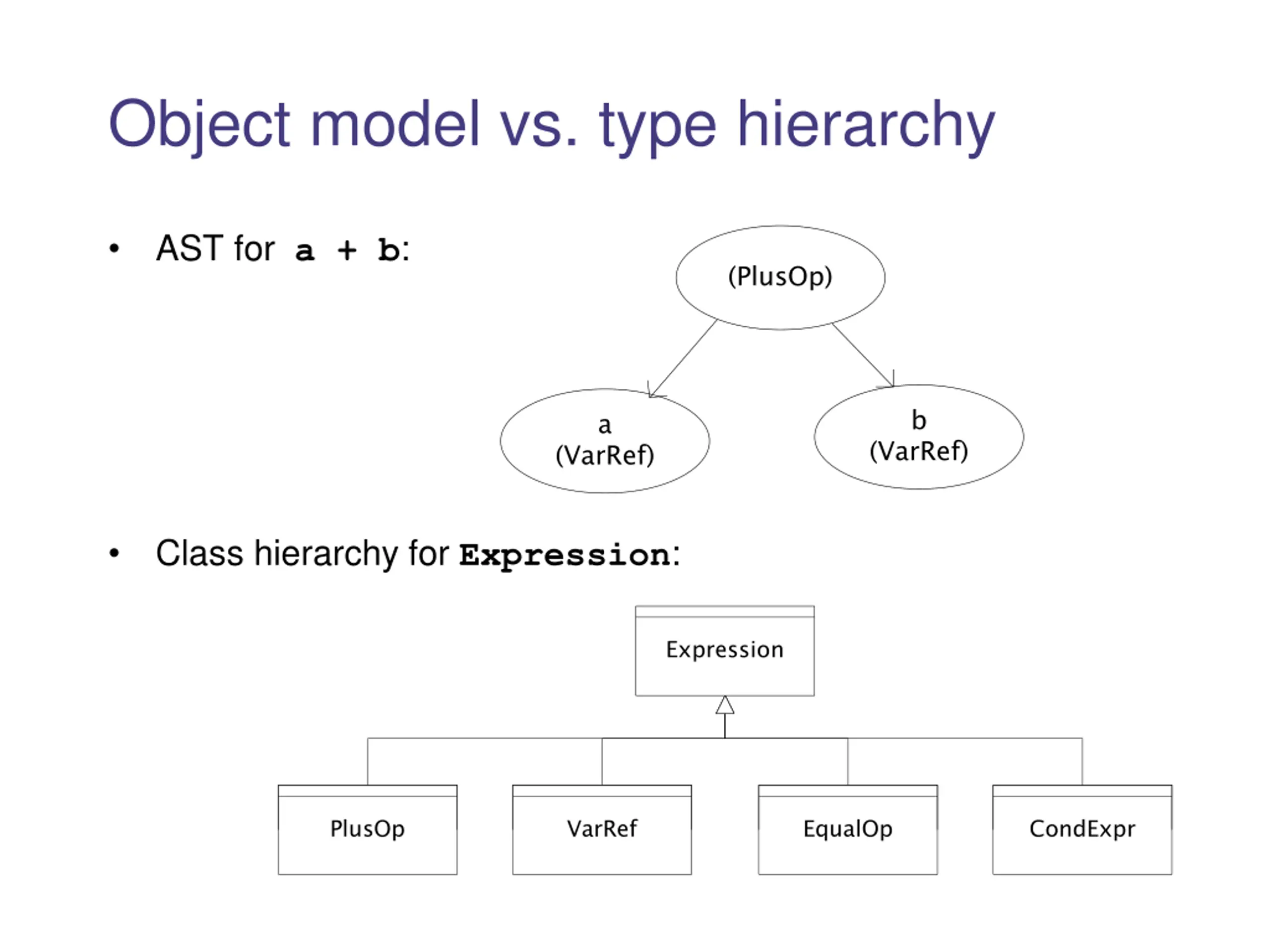 Object model vs. type hierarchy

• AST for a + b:

(PlusOp)

a
(VarRef)

b
(VarRef)

• Class hierarchy for Expression:

Expression

PlusOp

VarRef

EqualOp

CondExpr